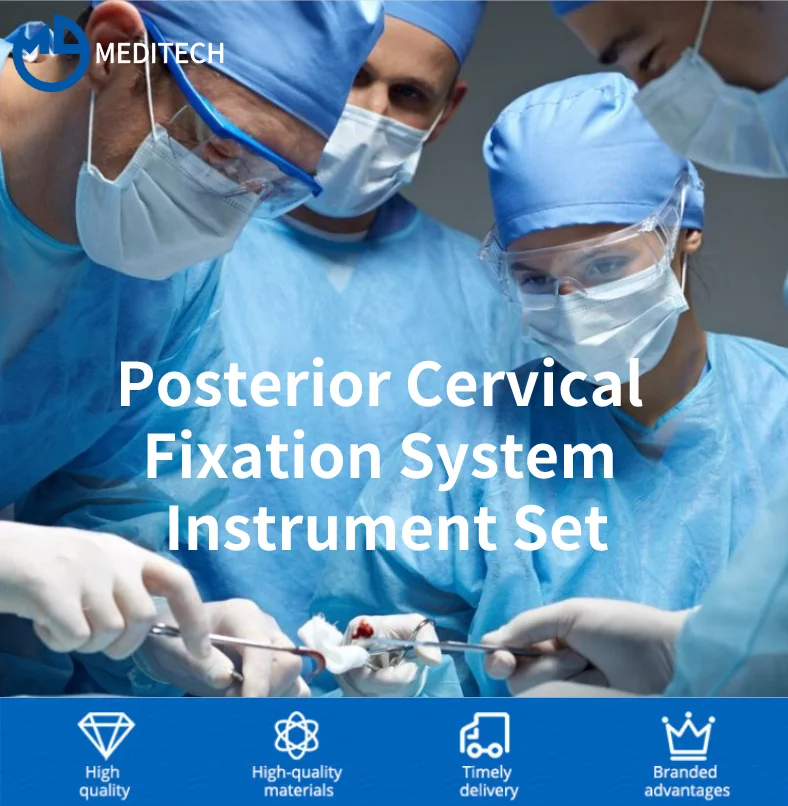 MEDITECH

Posterior Cervical Fixation System Instrument Set

High quality

High-quality materials

Timely delivery

Branded advantages